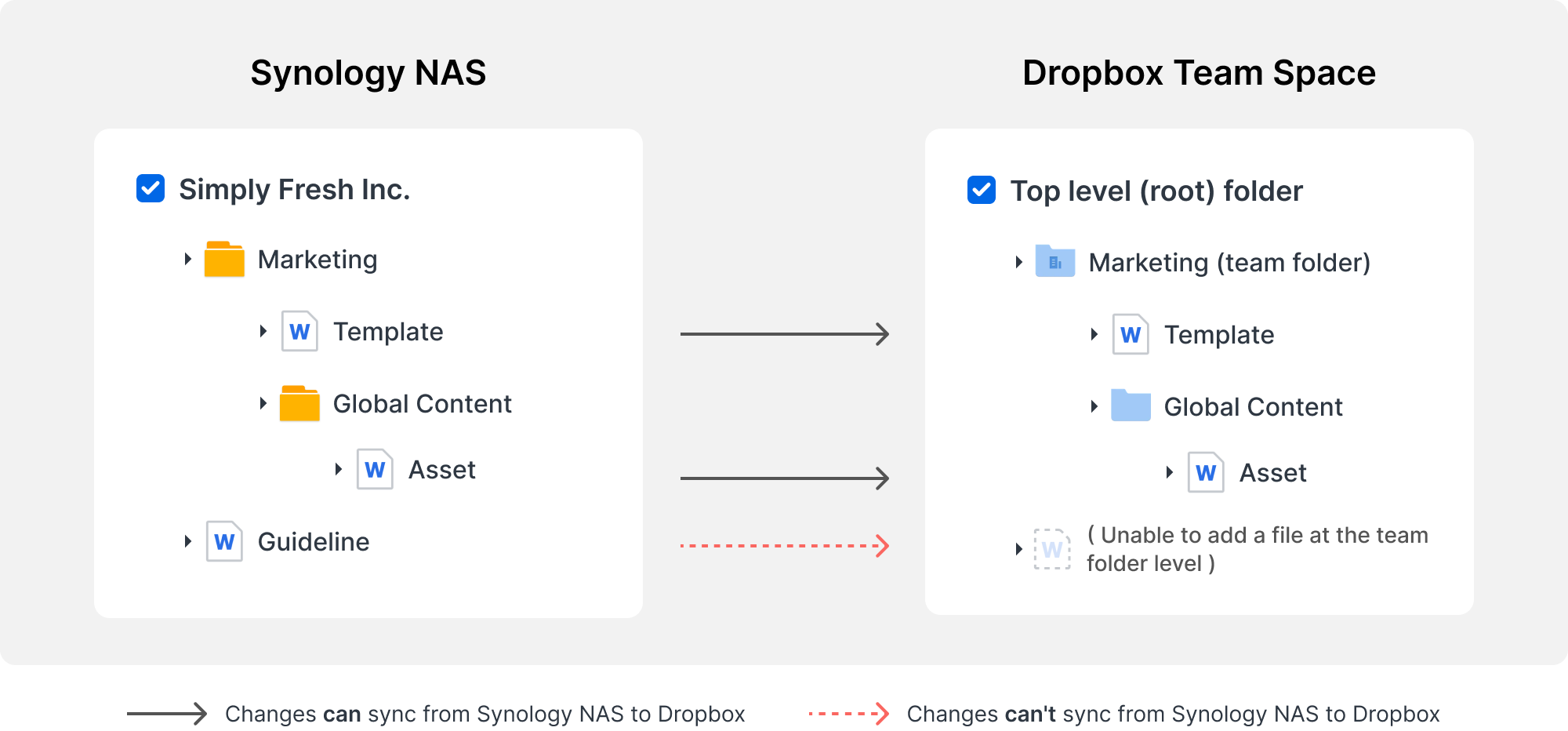 Synology NAS

Simply Fresh Inc.

Marketing

W Template

Global Content

W Asset

W Guideline

Dropbox Team Space

Top level (root) folder

Marketing (team folder)

W Template

Global Content

W Asset

W ( Unable to add a file at the team folder level )

Changes can sync from Synology NAS to Dropbox

Changes can't sync from Synology NAS to Dropbox